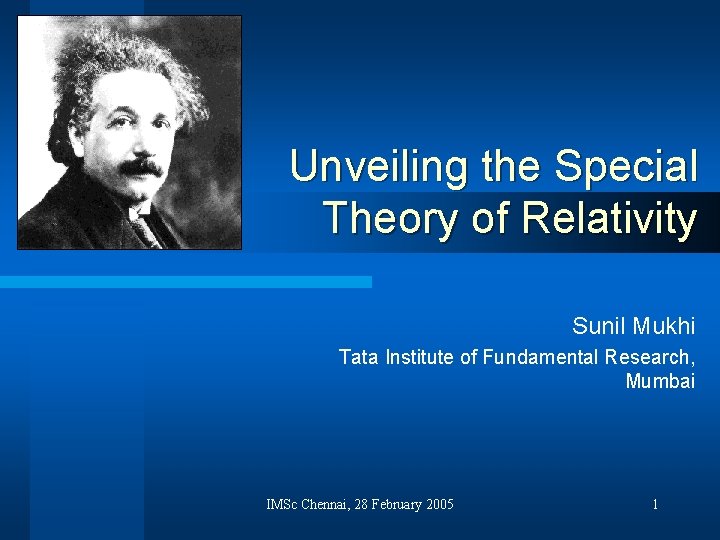 Unveiling the Special Theory of Relativity

Sunil Mukhi

Tata Institute of Fundamental Research, Mumbai

IMSc Chennai, 28 February 2005

1